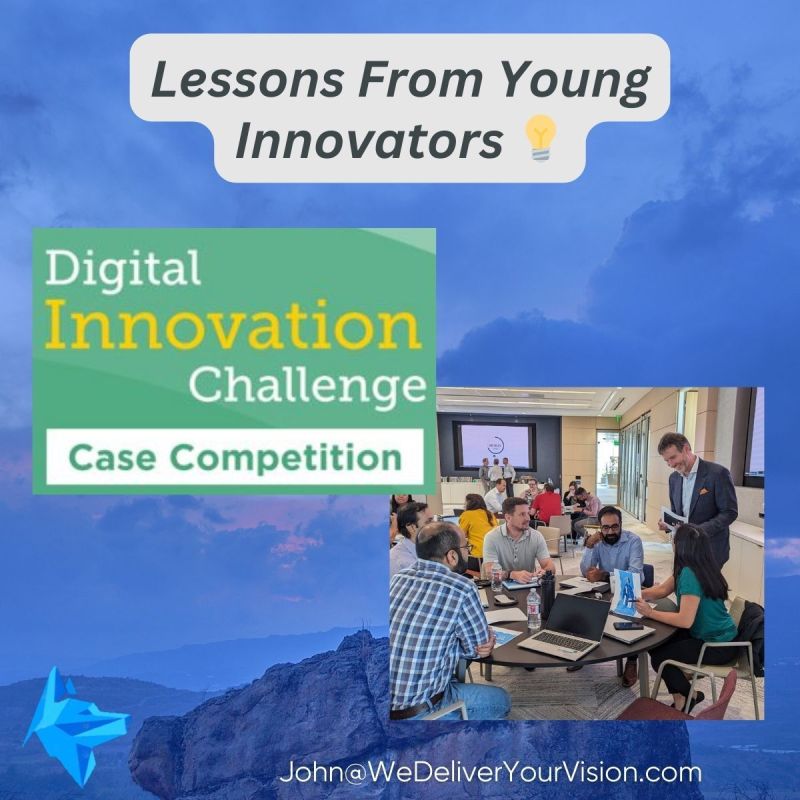 Lessons From Young Innovators 💡

Digital Innovation Challenge

Case Competition

John@WeDeliverYourVision.com